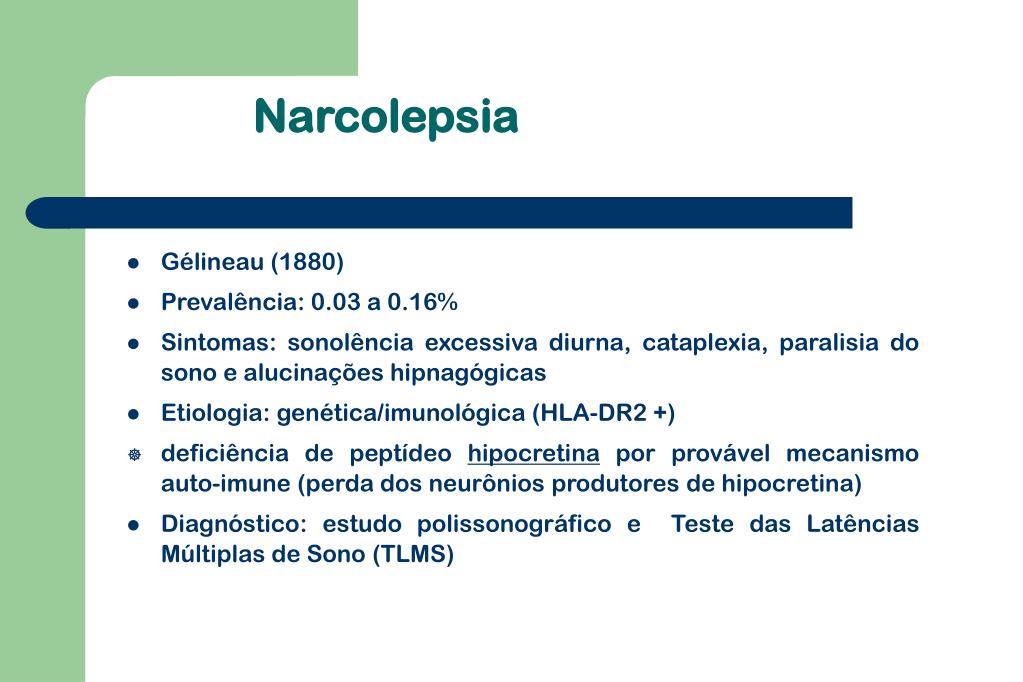 Narcolepsia

- Gélineau (1880)
- Prevalência: 0.03 a 0.16%
- Sintomas: sonolência excessiva diurna, cataplexia, paralisia do sono e alucinações hipnagógicas
- Etiologia: genética/imunológica (HLA-DR2 +)
- deficiência de peptídeo hipocretina por provável mecanismo auto-imune (perda dos neurônios produtores de hipocretina)
- Diagnóstico: estudo polissonográfico e Teste das Latências Múltiplas de Sono (TLMS)